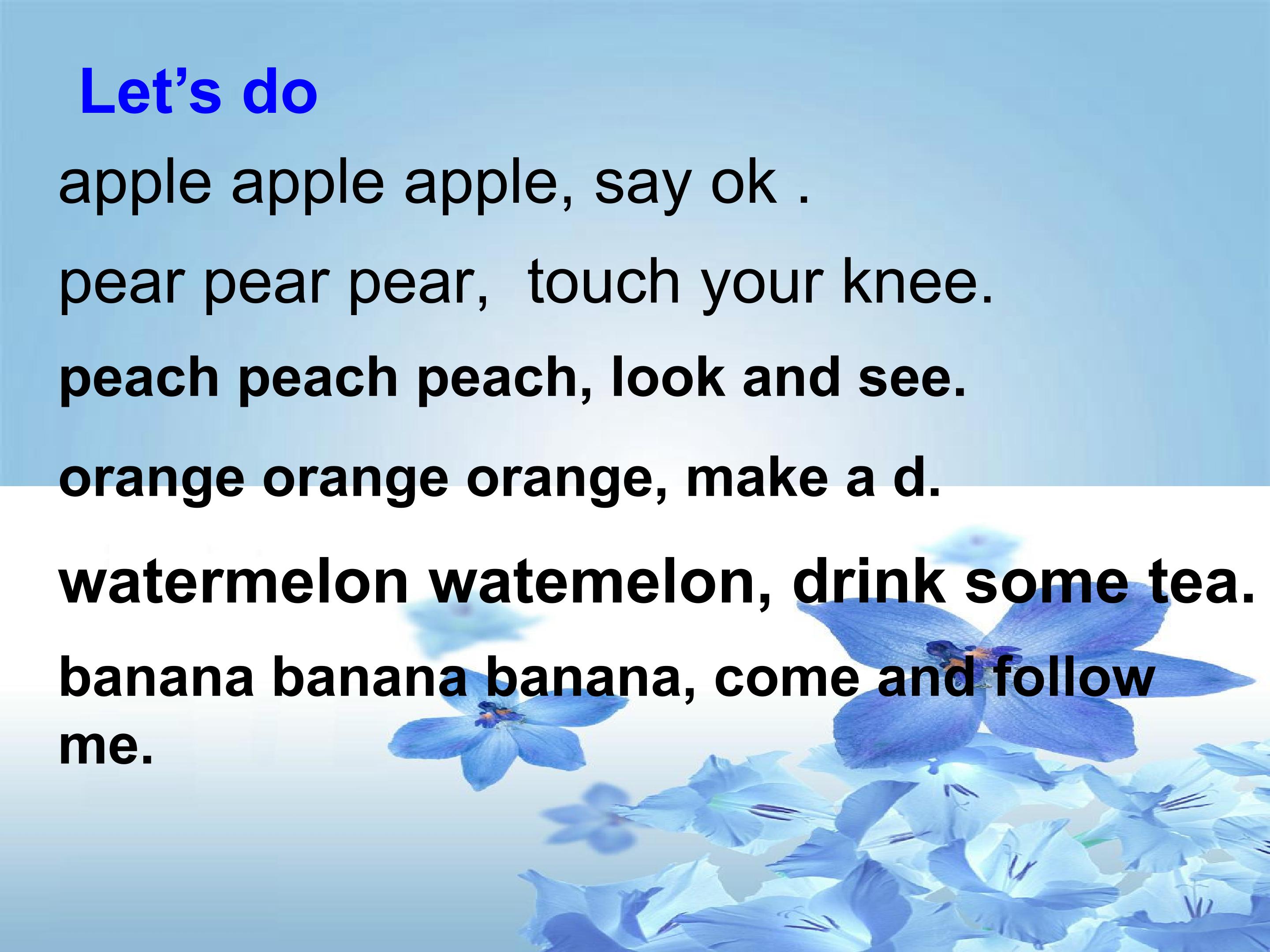 Let's do

apple apple apple, say ok .

pear pear pear,  touch your knee.

peach peach peach, look and see.

orange orange orange, make a d.

watermelon watemelon, drink some tea.

banana banana banana, come and follow me.